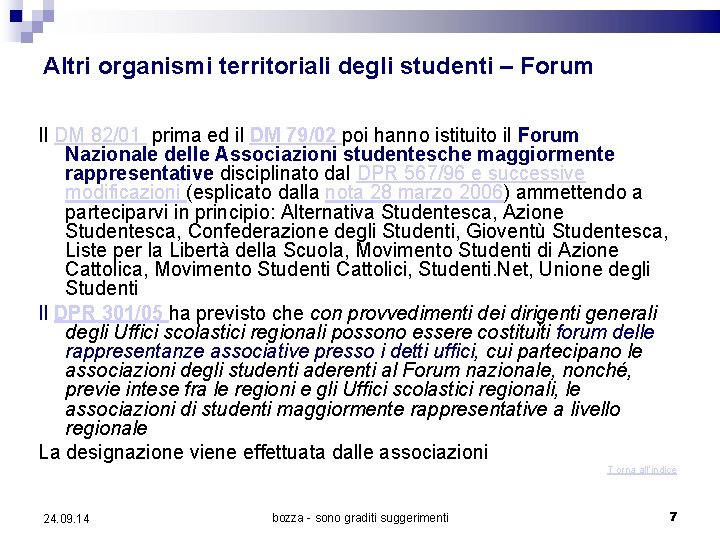 Altri organismi territoriali degli studenti – Forum

Il DM 82/01 prima ed il DM 79/02 poi hanno istituito il Forum Nazionale delle Associazioni studentesche maggiormente rappresentative disciplinato dal DPR 567/96 e successive modificazioni (esplicato dalla nota 28 marzo 2006) ammettendo a parteciparvi in principio: Alternativa Studentesca, Azione Studentesca, Confederazione degli Studenti, Gioventù Studentesca, Liste per la Libertà della Scuola, Movimento Studenti di Azione Cattolica, Movimento Studenti Cattolici, Studenti.Net, Unione degli Studenti

Il DPR 301/05 ha previsto che con provvedimenti dei dirigenti generali degli Uffici scolastici regionali possono essere costituiti forum delle rappresentanze associative presso i detti uffici, cui partecipano le associazioni degli studenti aderenti al Forum nazionale, nonché, previe intese fra le regioni e gli Uffici scolastici regionali, le associazioni di studenti maggiormente rappresentative a livello regionale

La designazione viene effettuata dalle associazioni

Torna all'indice

24.09.14

bozza - sono graditi suggerimenti

7